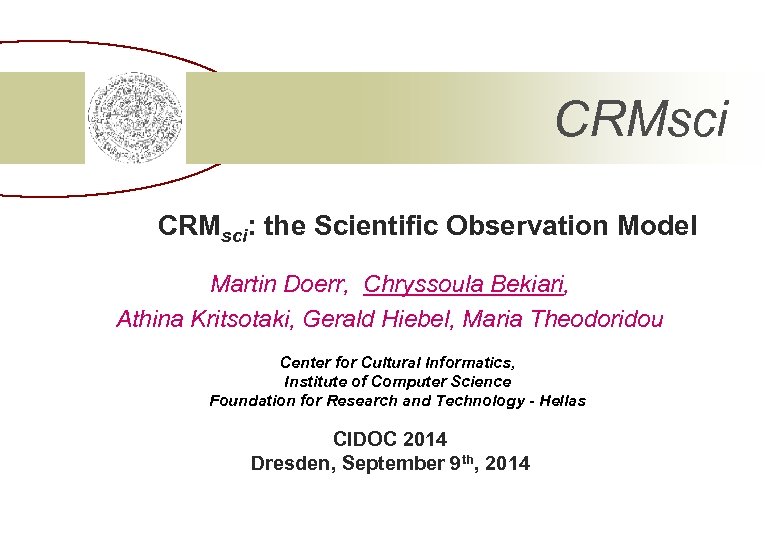 CRMsci

CRM$_{sci}$: the Scientific Observation Model

Martin Doerr, Chryssoula Bekiari, Athina Kritsotaki, Gerald Hiebel, Maria Theodoridou

Center for Cultural Informatics, Institute of Computer Science Foundation for Research and Technology - Hellas

CIDOC 2014
Dresden, September 9$^{th}$, 2014